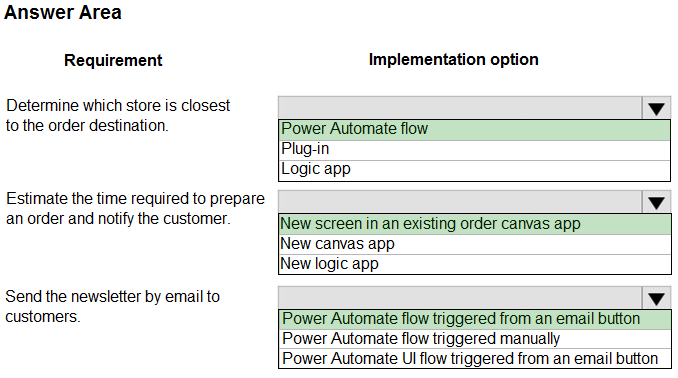 Answer Area

| Requirement | Implementation option |
|---|---|
| Determine which store is closest to the order destination. | Power Automate flow<br>Plug-in<br>Logic app |
| Estimate the time required to prepare an order and notify the customer. | New screen in an existing order canvas app<br>New canvas app<br>New logic app |
| Send the newsletter by email to customers. | Power Automate flow triggered from an email button<br>Power Automate flow triggered manually<br>Power Automate UI flow triggered from an email button |